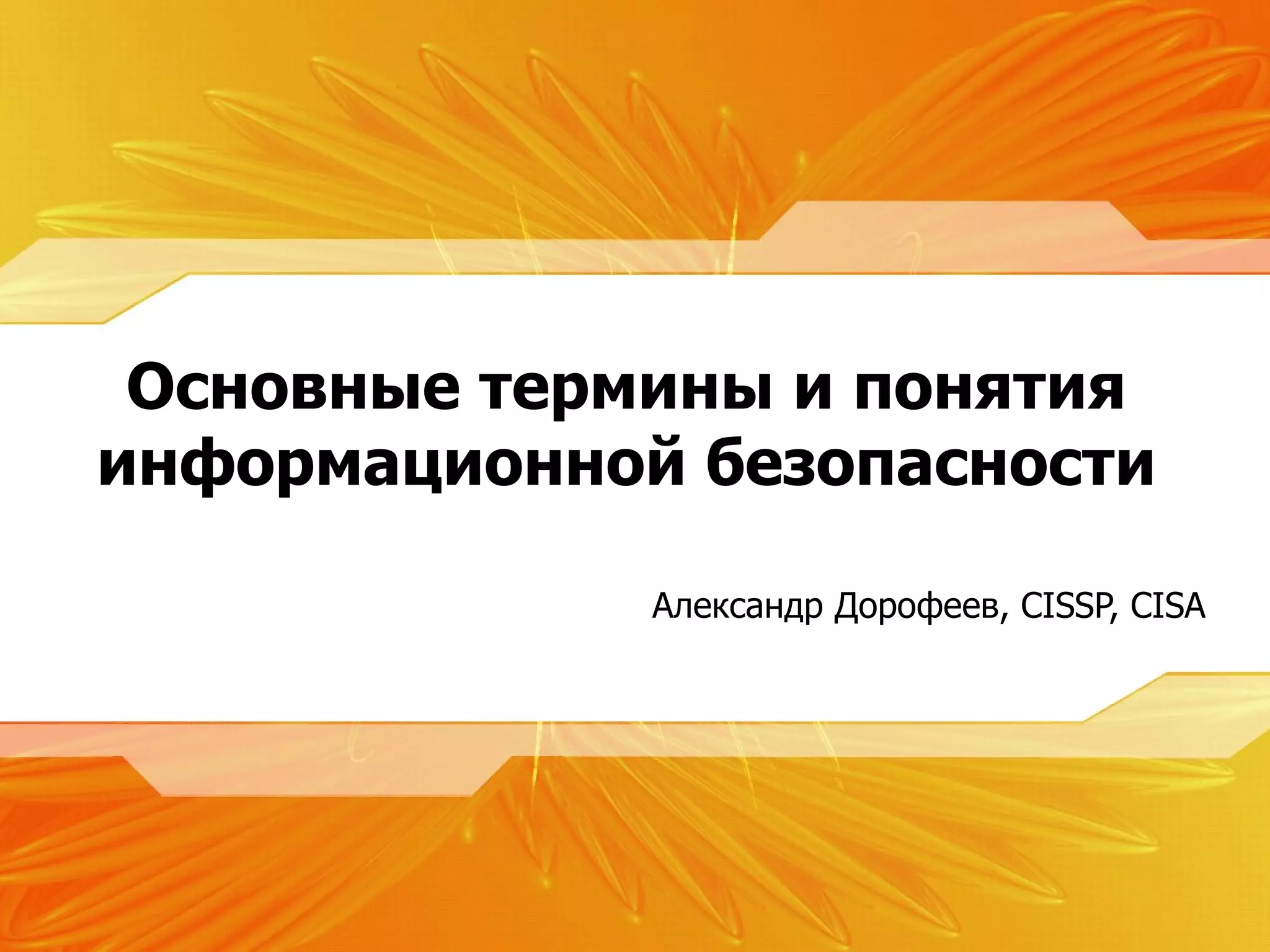 Основные термины и понятия информационной безопасности

Александр Дорофеев, CISSP, CISA